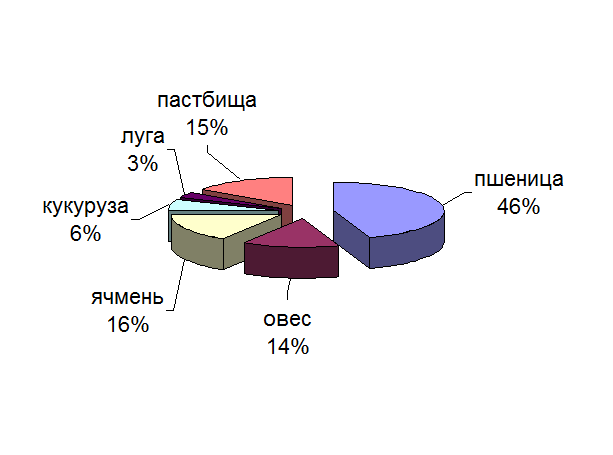 пастбища
15%

луга
3%

кукуруза
6%

ячмень
16%

овес
14%

пшеница
46%